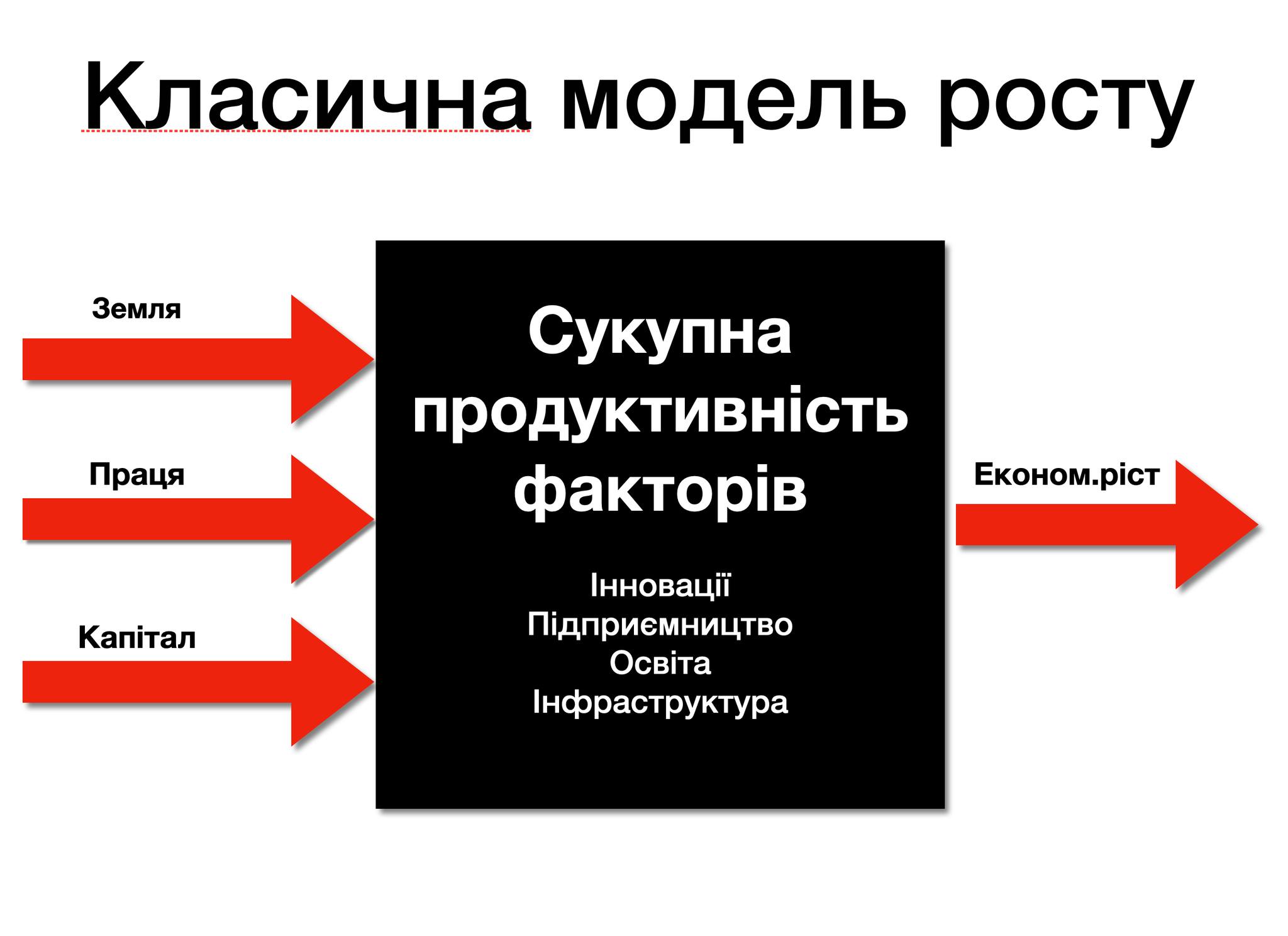 Класична модель росту

Земля

Праця

Капітал

Сукупна продуктивність факторів

Інновації
Підприємництво
Освіта
Інфраструктура

Економ.ріст